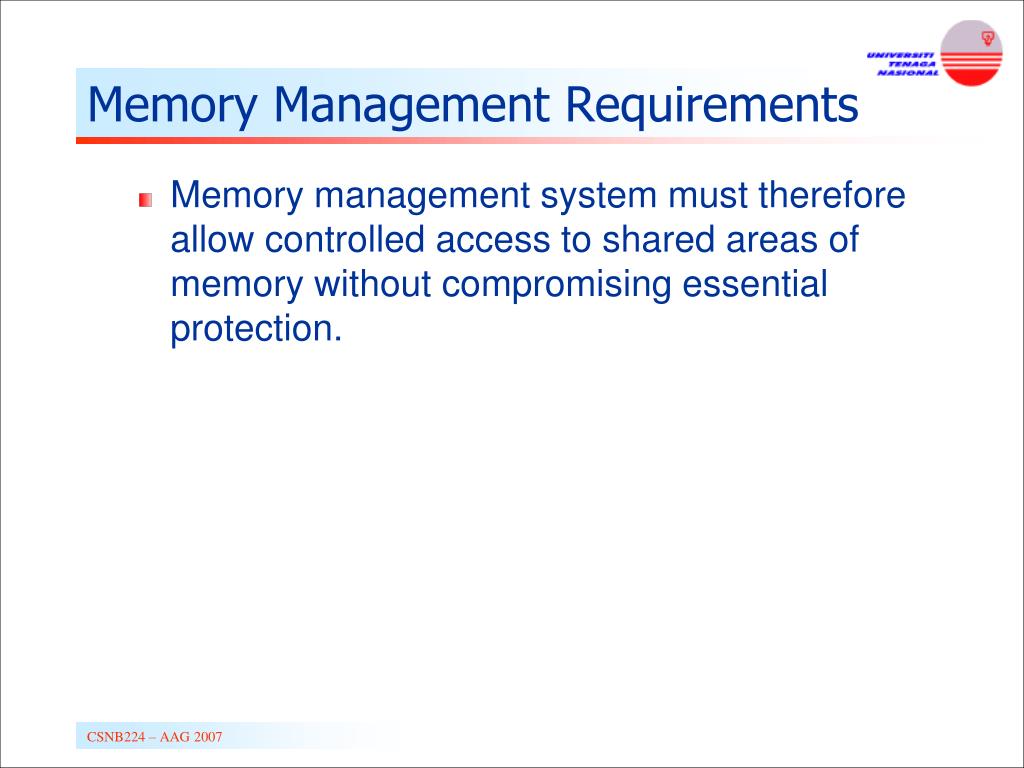 UNIVERSITI TENAGA NASIONAL

Memory Management Requirements

Memory management system must therefore allow controlled access to shared areas of memory without compromising essential protection.

CSNB224 – AAG 2007